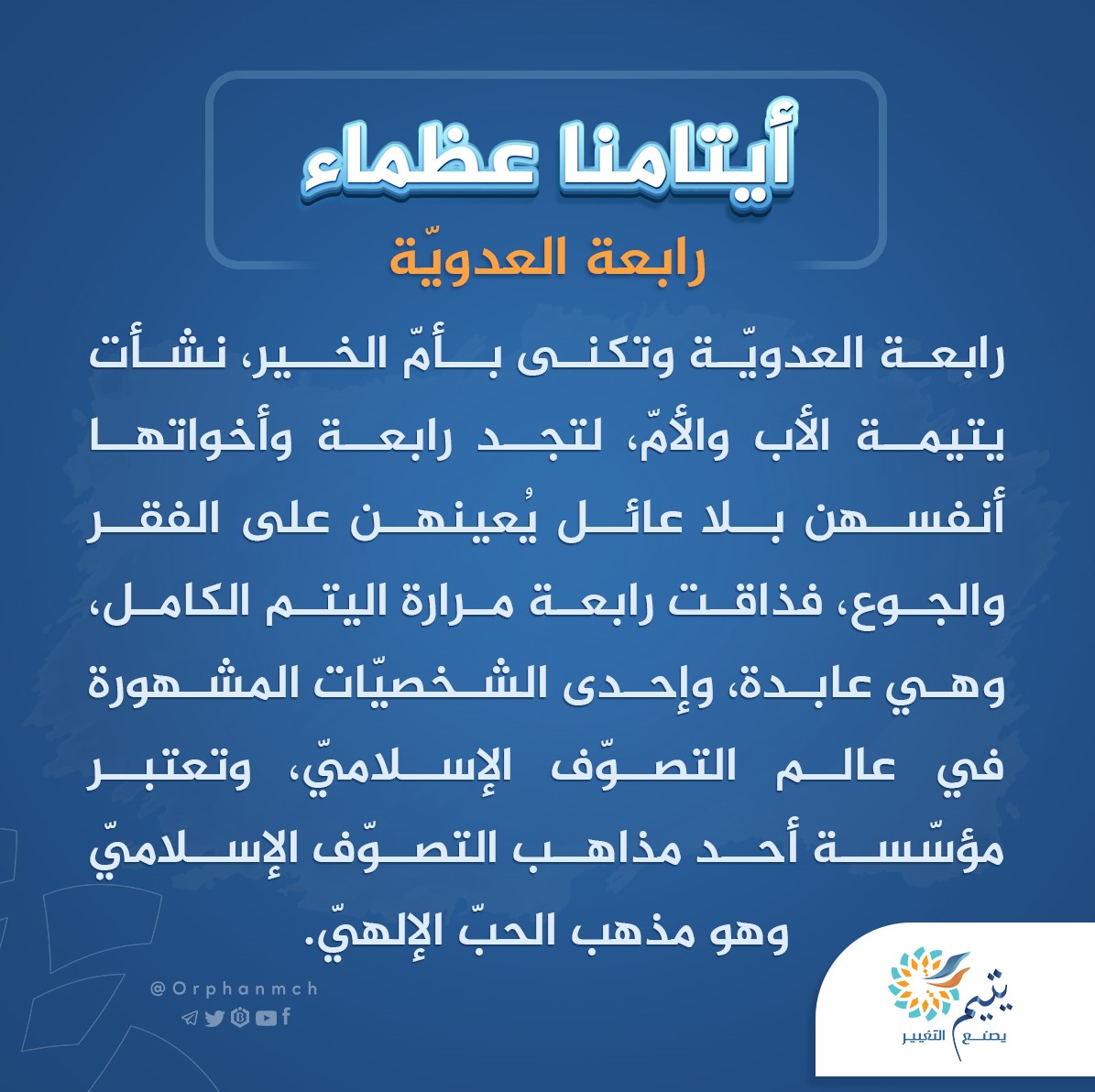 أيتامنا عظماء
رابعة العدويّة

رابعة العدويّة وتكنى بأمّ الخير، نشأت يتيمة الأب والأمّ، لتجد رابعة وأخواتها أنفسهن بلا عائل يُعينهن على الفقر والجوع، فذاقت رابعة مرارة اليتم الكامل، وهي عابدة، وإحدى الشخصيّات المشهورة في عالم التصوّف الإسلاميّ، وتعتبر مؤسّسة أحد مذاهب التصوّف الإسلاميّ وهو مذهب الحبّ الإلهيّ.

@Orphanmch

يتيم يصنع التغيير